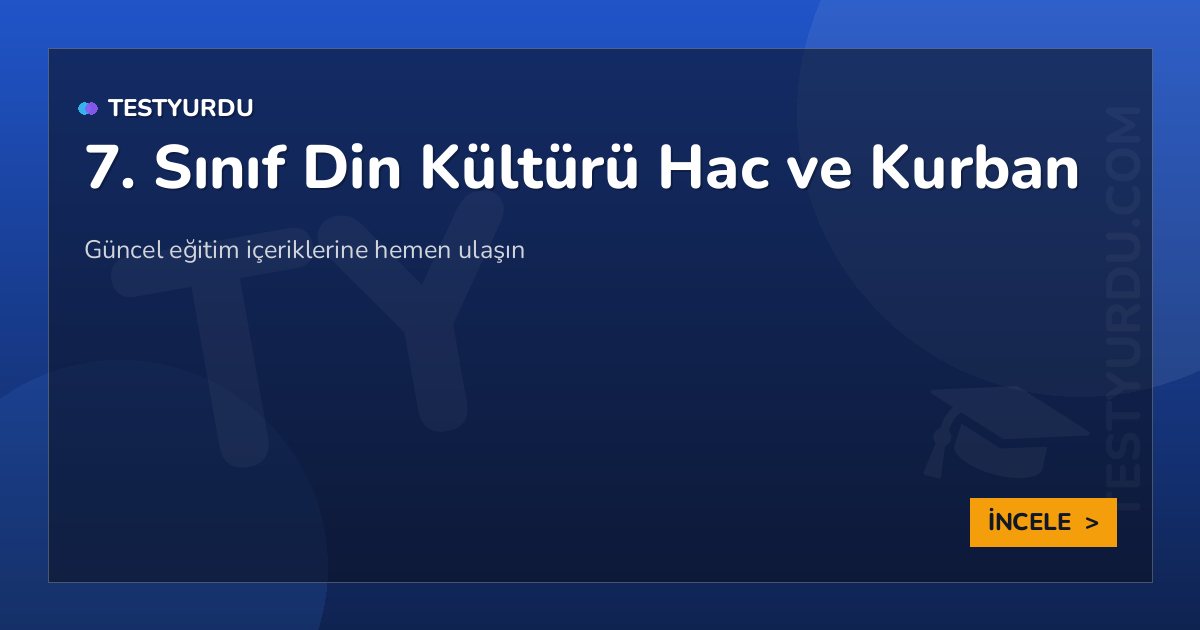 TESTYURDU

7. Sınıf Din Kültürü Hac ve Kurban

Güncel eğitim içeriklerine hemen ulaşın

TY

TESTYURDU.COM

İNCELE >